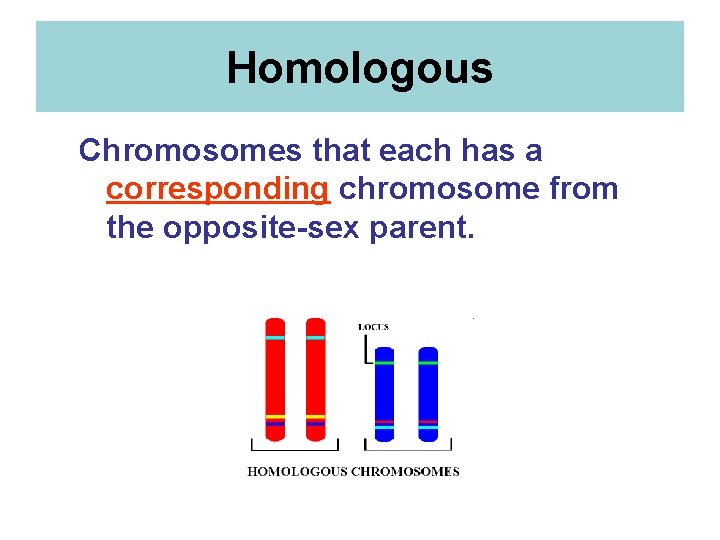 Homologous

Chromosomes that each has a corresponding chromosome from the opposite-sex parent.

LOCUS

HOMOLOGOUS CHROMOSOMES